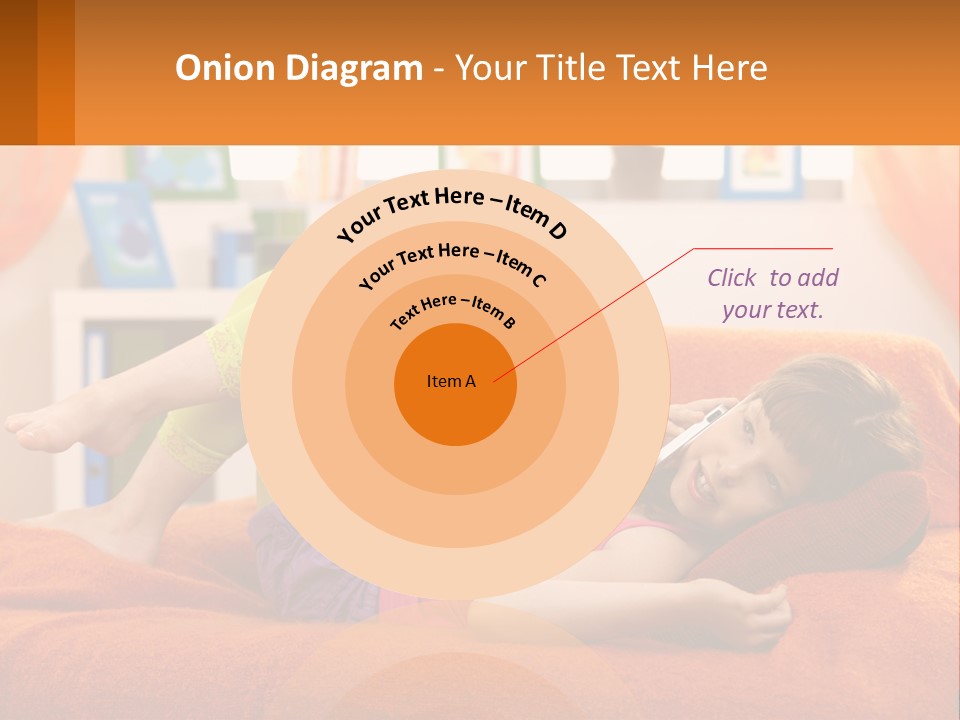 Onion Diagram - Your Title Text Here

Your Text Here – Item D

Your Text Here – Item C

Text Here – Item B

Item A

Click to add your text.